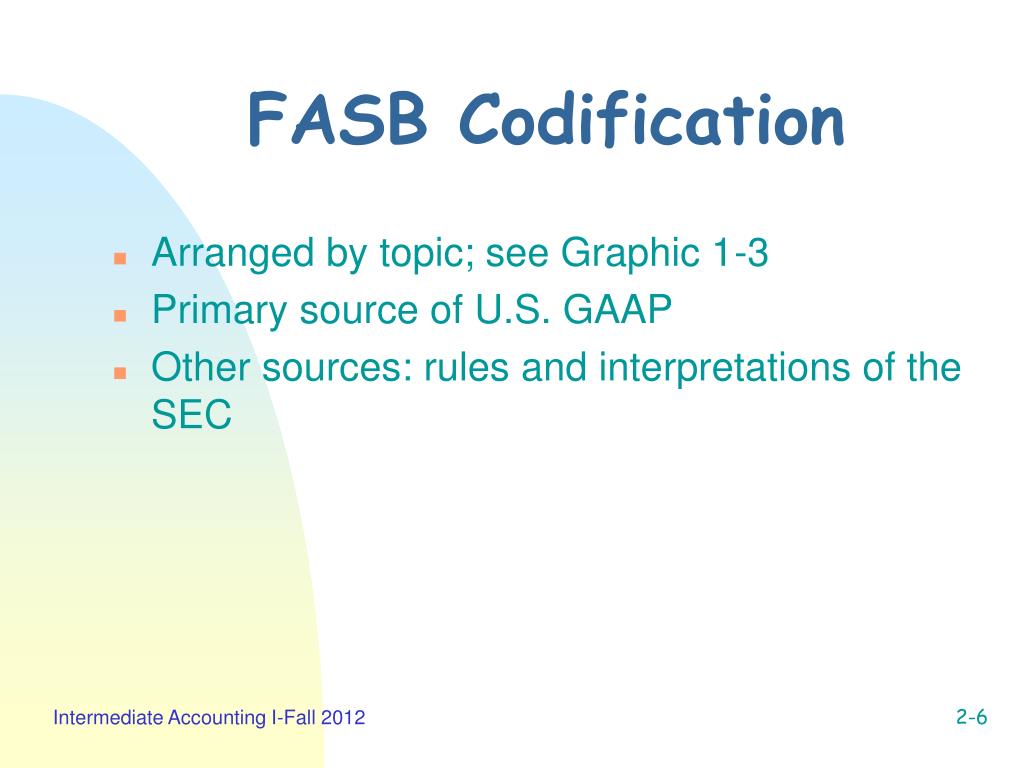 FASB Codification

- Arranged by topic; see Graphic 1-3
- Primary source of U.S. GAAP
- Other sources: rules and interpretations of the SEC

Intermediate Accounting I-Fall 2012

2-6